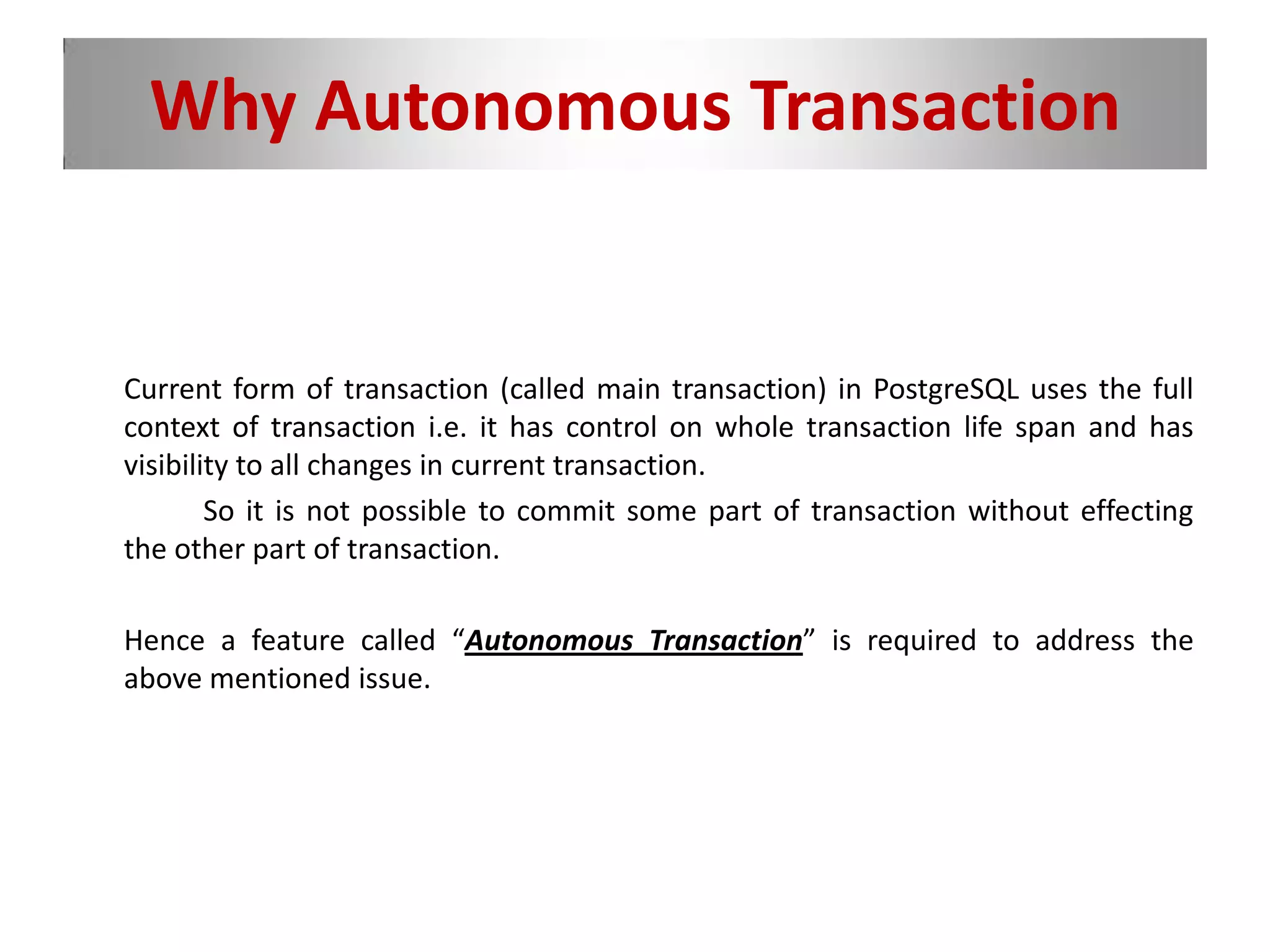 Why Autonomous Transaction

Current form of transaction (called main transaction) in PostgreSQL uses the full context of transaction i.e. it has control on whole transaction life span and has visibility to all changes in current transaction.

So it is not possible to commit some part of transaction without effecting the other part of transaction.

Hence a feature called “Autonomous Transaction” is required to address the above mentioned issue.